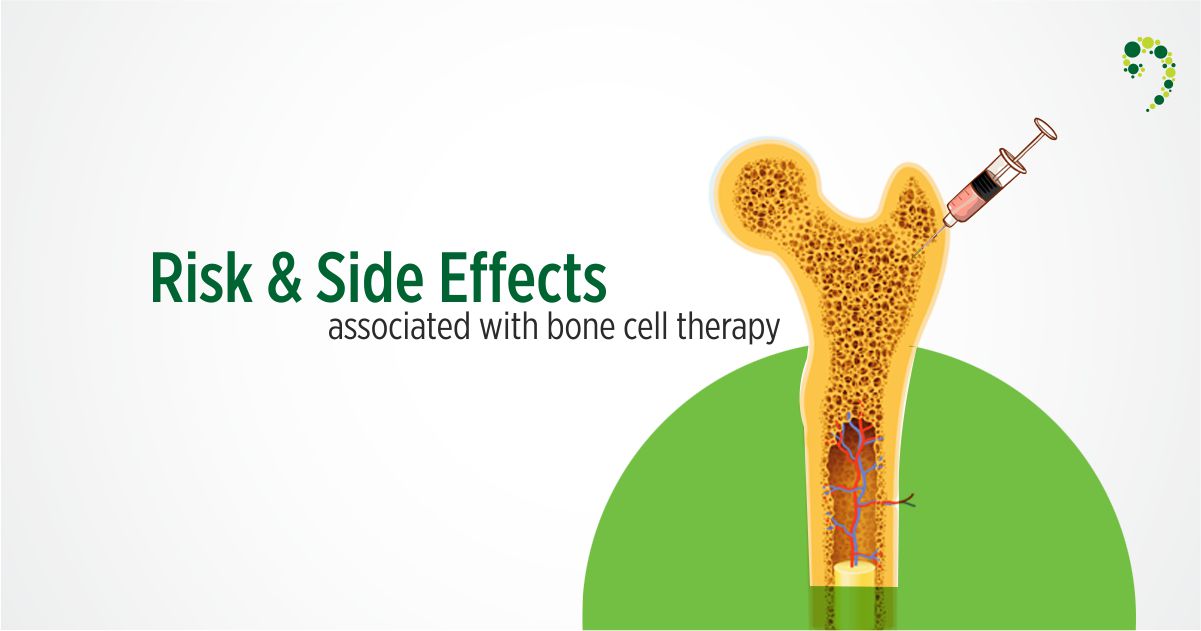 Risk & Side Effects
associated with bone cell therapy